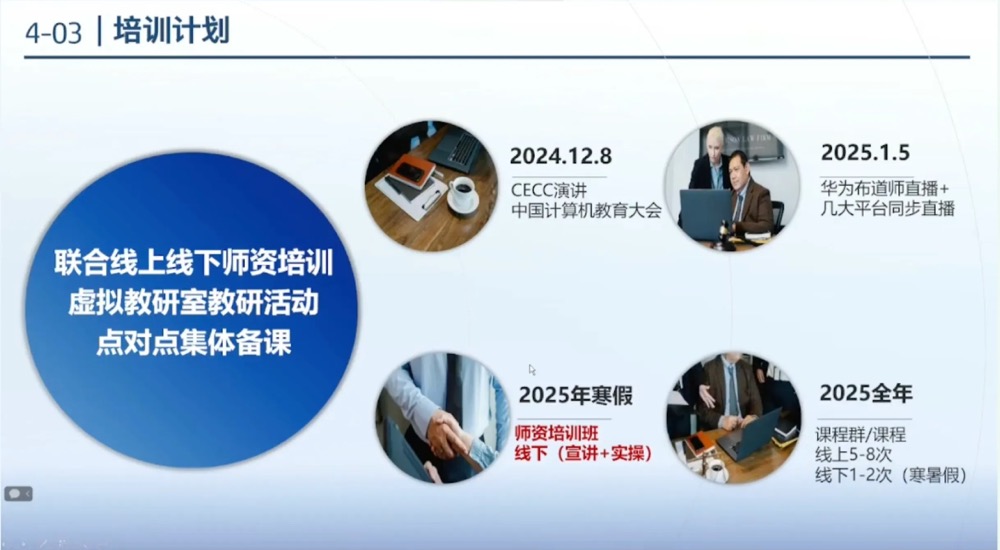 4-03 | 培训计划

联合线上线下师资培训
虚拟教研室教研活动
点对点集体备课

2024.12.8
CECC演讲
中国计算机教育大会

2025.1.5
华为布道师直播+
几大平台同步直播

2025年寒假
师资培训班
线下（宣讲+实操）

2025全年
课程群/课程
线上5-8次
线下1-2次（寒暑假）